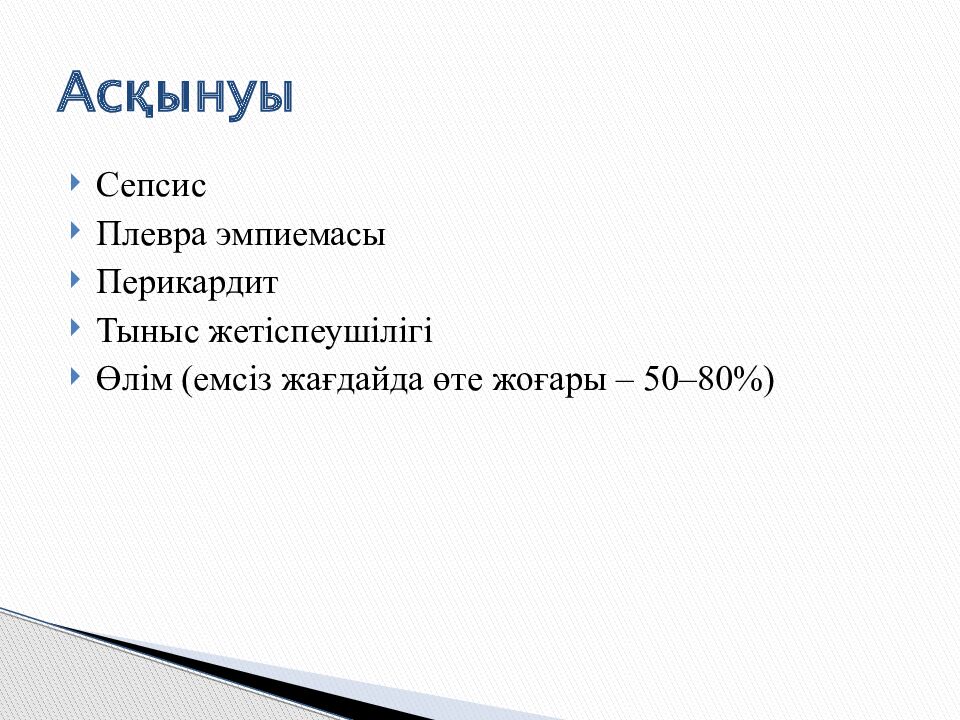 Асқынуы

Сепсис
Плевра эмпиемасы
Перикардит
Тыныс жетіспеушілігі
Өлім (емсіз жағдайда өте жоғары – 50–80%)